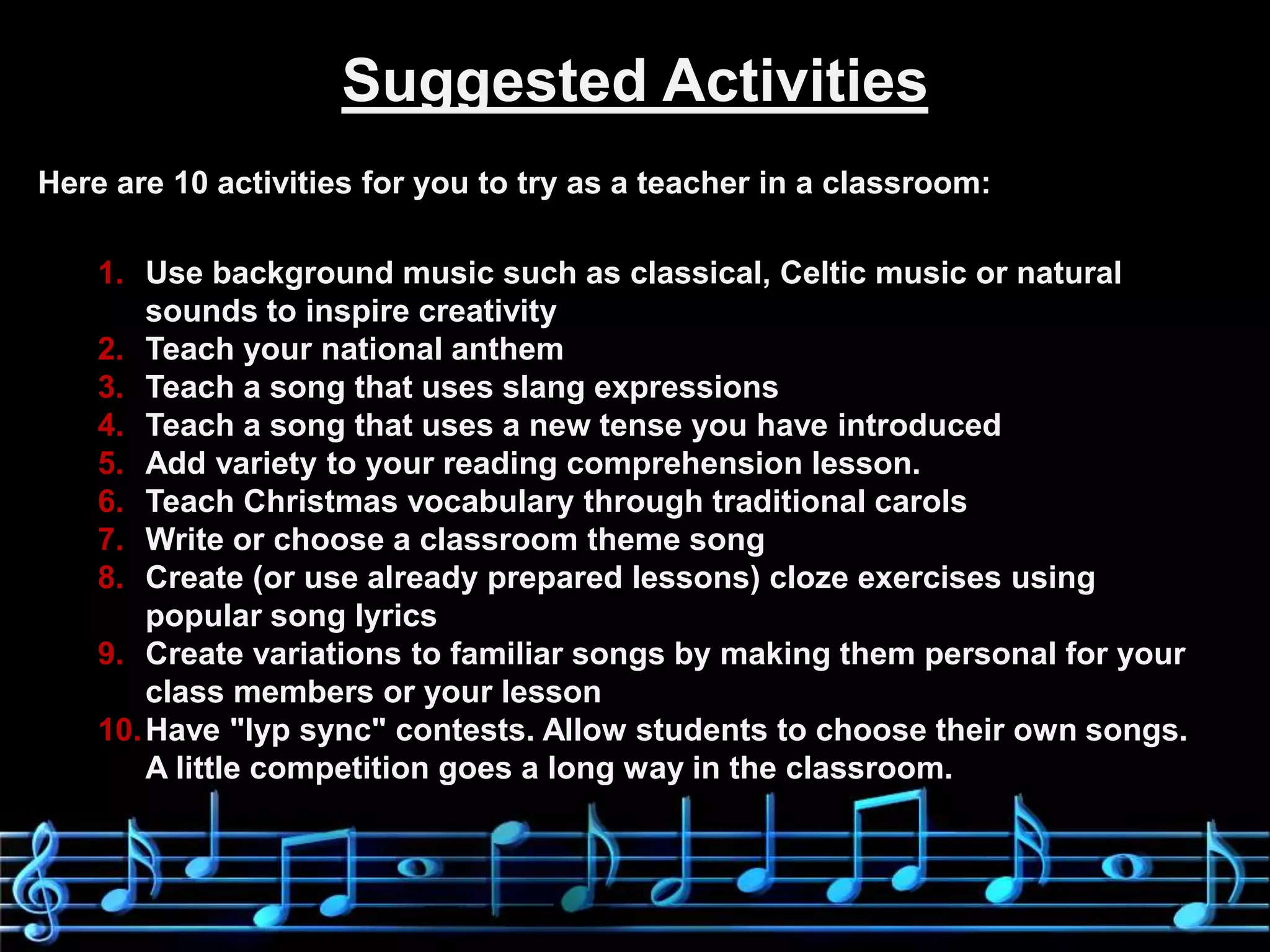 Suggested Activities

Here are 10 activities for you to try as a teacher in a classroom:

1. Use background music such as classical, Celtic music or natural sounds to inspire creativity
2. Teach your national anthem
3. Teach a song that uses slang expressions
4. Teach a song that uses a new tense you have introduced
5. Add variety to your reading comprehension lesson.
6. Teach Christmas vocabulary through traditional carols
7. Write or choose a classroom theme song
8. Create (or use already prepared lessons) cloze exercises using popular song lyrics
9. Create variations to familiar songs by making them personal for your class members or your lesson
10. Have "lyp sync" contests. Allow students to choose their own songs. A little competition goes a long way in the classroom.